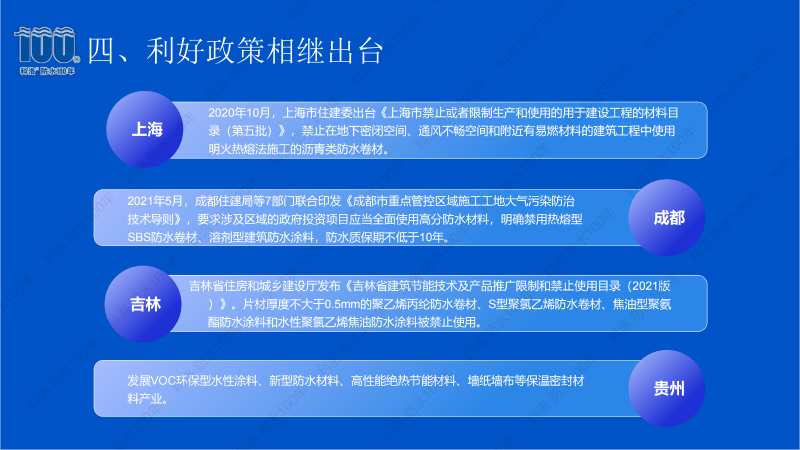 100
科洛 防水100年

四、利好政策相继出台

上海

2020年10月，上海市住建委出台《上海市禁止或者限制生产和使用的用于建设工程的材料目录（第五批）》，禁止在地下密闭空间、通风不畅空间和附近有易燃材料的建筑工程中使用明火热熔法施工的沥青类防水卷材。

2021年5月，成都住建局等7部门联合印发《成都市重点管控区域施工工地大气污染防治技术导则》，要求涉及区域的政府投资项目应当全面使用高分防水材料，明确禁用热熔型SBS防水卷材、溶剂型建筑防水涂料，防水质保期不低于10年。

成都

吉林

吉林省住房和城乡建设厅发布《吉林省建筑节能技术及产品推广限制和禁止使用目录（2021版）》。片材厚度不大于0.5mm的聚乙烯丙纶防水卷材、S型聚氯乙烯防水卷材、焦油型聚氨酯防水涂料和水性聚氯乙烯焦油防水涂料被禁止使用。

发展VOC环保型水性涂料、新型防水材料、高性能绝热节能材料、墙纸墙布等保温密封材料产业。

贵州